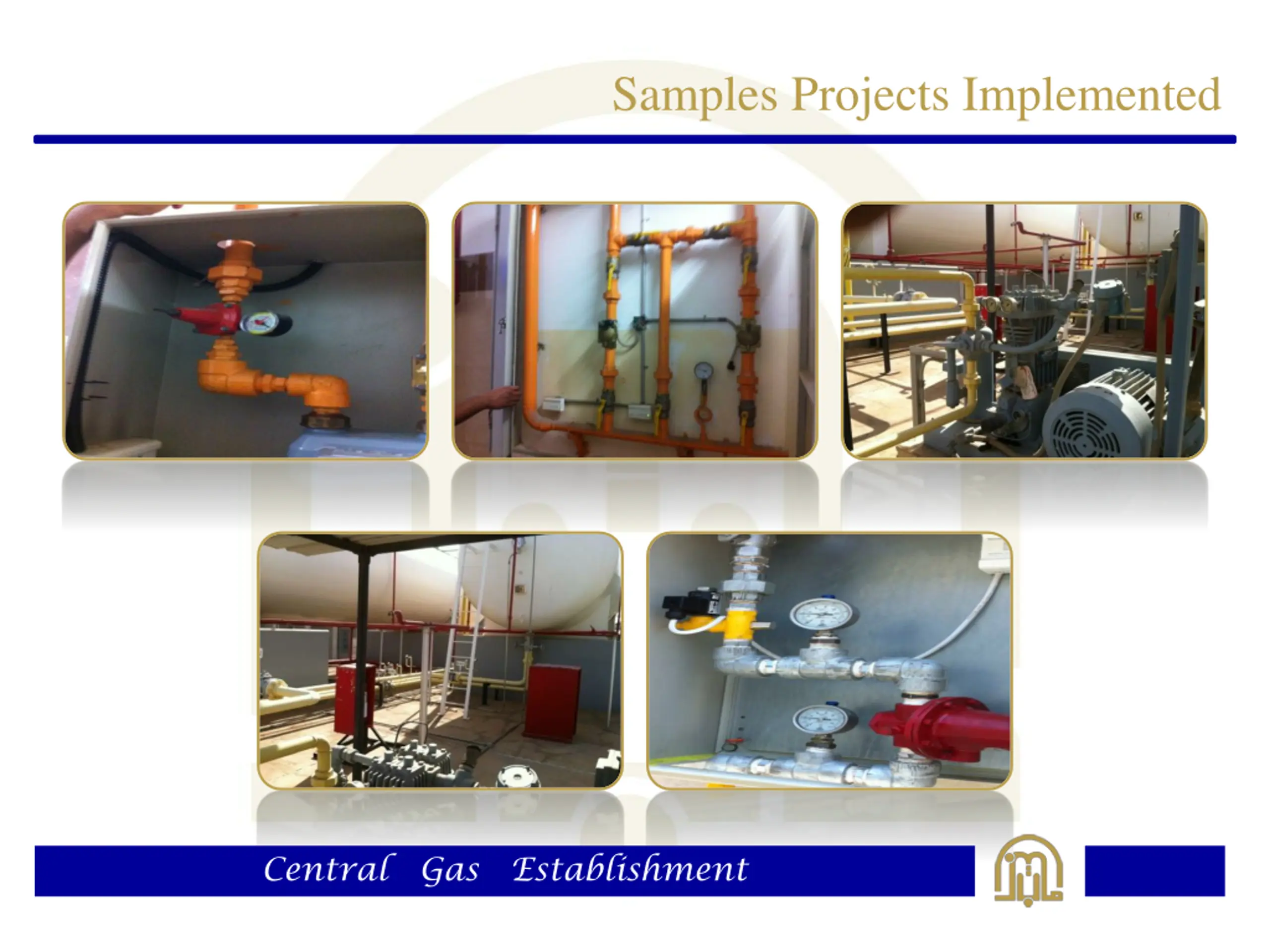 Samples Projects Implemented

Central Gas Establishment